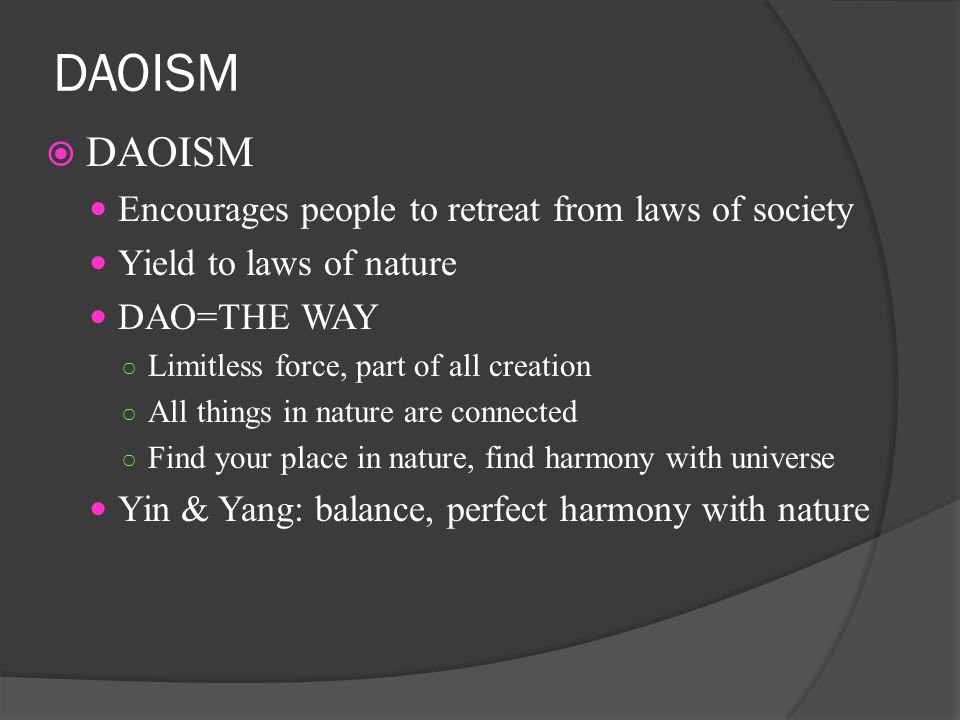 DAOISM

DAOISM

Encourages people to retreat from laws of society

Yield to laws of nature

DAO=THE WAY

Limitless force, part of all creation

All things in nature are connected

Find your place in nature, find harmony with universe

Yin & Yang: balance, perfect harmony with nature